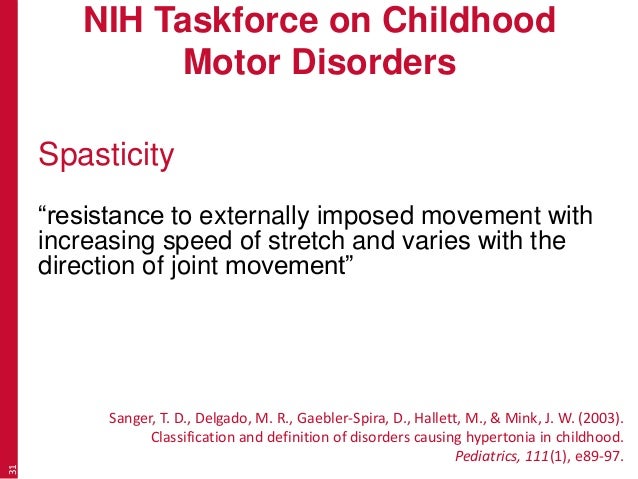 NIH Taskforce on Childhood Motor Disorders

Spasticity

“resistance to externally imposed movement with increasing speed of stretch and varies with the direction of joint movement”

Sanger, T. D., Delgado, M. R., Gaebler-Spira, D., Hallett, M., & Mink, J. W. (2003). Classification and definition of disorders causing hypertonia in childhood. Pediatrics, 111(1), e89-97.

31